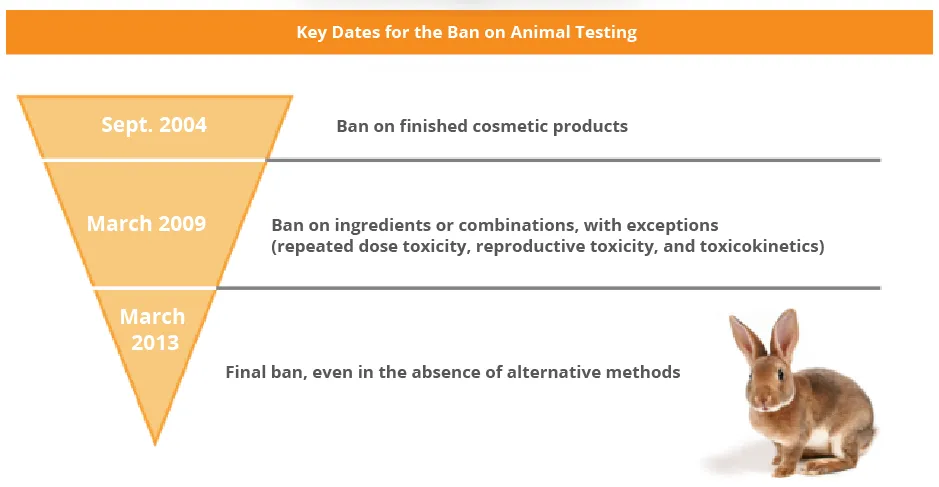 Key Dates for the Ban on Animal Testing

Sept. 2004

Ban on finished cosmetic products

March 2009

Ban on ingredients or combinations, with exceptions (repeated dose toxicity, reproductive toxicity, and toxicokinetics)

March 2013

Final ban, even in the absence of alternative methods